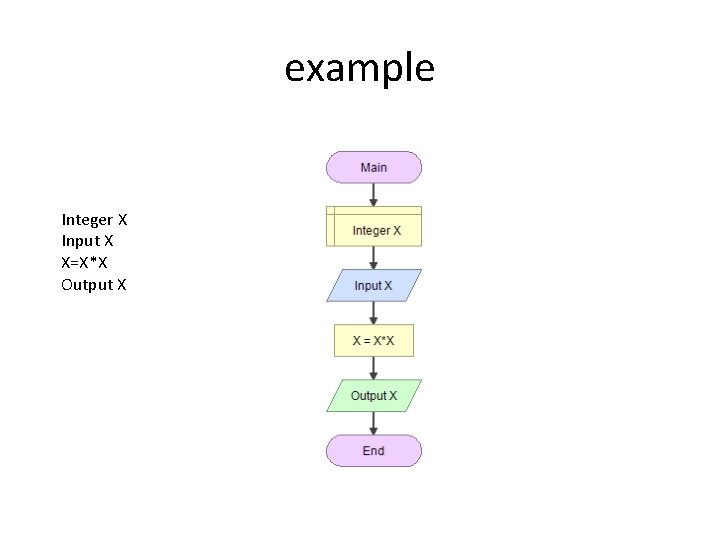 example

Integer X
Input X
X=X*X
Output X

Main

Integer X

Input X

X = X*X

Output X

End